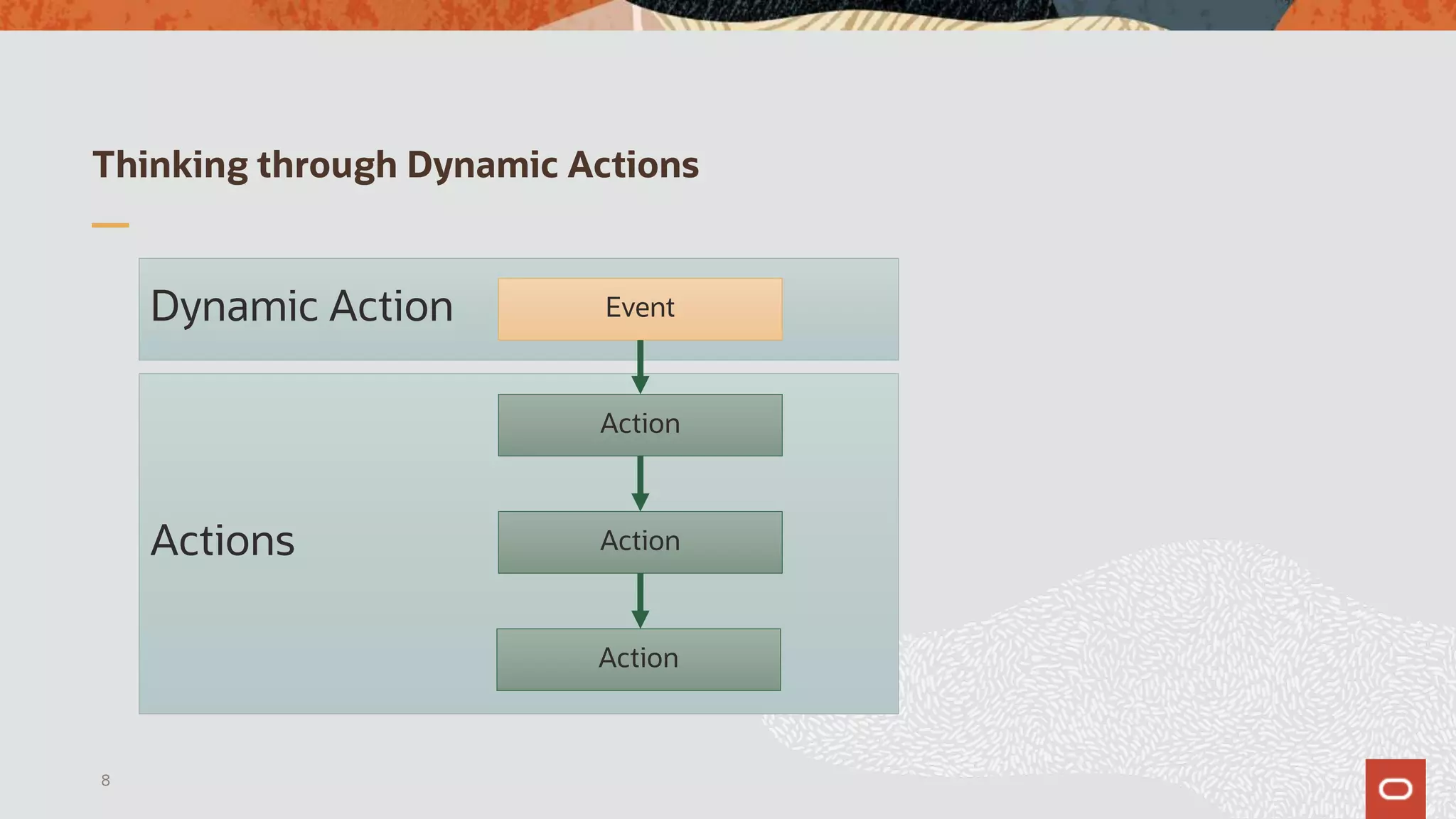 Thinking through Dynamic Actions

Dynamic Action

Event

Actions

Action

Action

Action

8